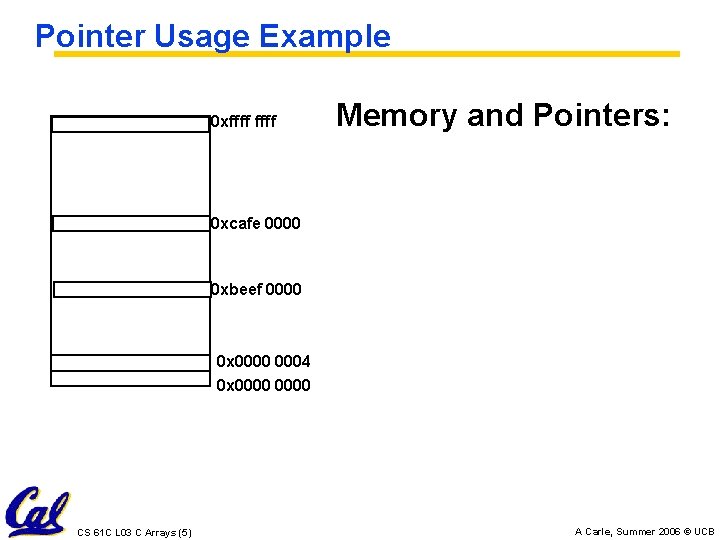 Pointer Usage Example

0xffff ffff

0xcafe 0000

0xbeef 0000

0x0000 0004

0x0000 0000

Memory and Pointers:

Cal

CS 61C L03 C Arrays (5)

A Carle, Summer 2006 © UCB